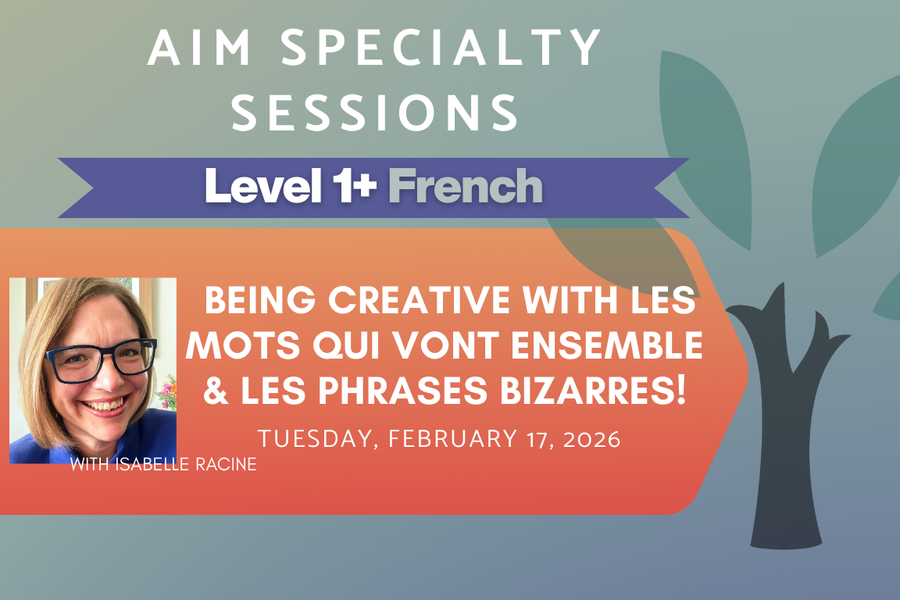 AIM SPECIALTY SESSIONS

Level 1+ French

BEING CREATIVE WITH LES MOTS QUI VONT ENSEMBLE & LES PHRASES BIZARRES!

TUESDAY, FEBRUARY 17, 2026

WITH ISABELLE RACINE